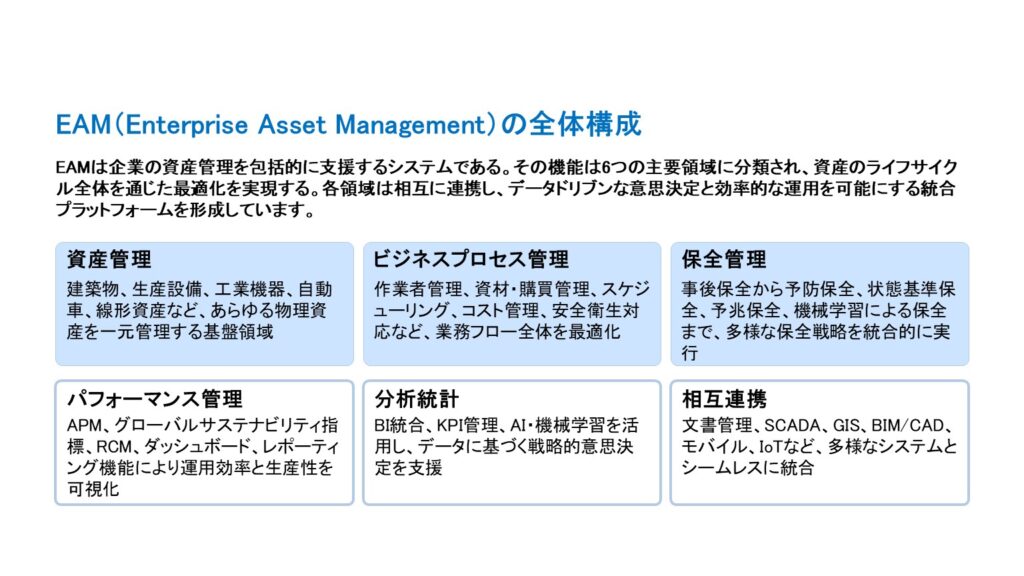 EAM(Enterprise Asset Management)の全体構成

EAMは企業の資産管理を包括的に支援するシステムである。その機能は6つの主要領域に分類され、資産のライフサイクル全体を通じた最適化を実現する。各領域は相互に連携し、データドリブンな意思決定と効率的な運用を可能にする統合プラットフォームを形成しています。

資産管理
建築物、生産設備、工業機器、自動車、線形資産など、あらゆる物理資産を一元管理する基盤領域

ビジネスプロセス管理
作業者管理、資材・購買管理、スケジューリング、コスト管理、安全衛生対応など、業務フロー全体を最適化

保全管理
事後保全から予防保全、状態基準保全、予兆保全、機械学習による保全まで、多様な保全戦略を統合的に実行

パフォーマンス管理
APM、グローバルサステナビリティ指標、RCM、ダッシュボード、レポーティング機能により運用効率と生産性を可視化

分析統計
BI統合、KPI管理、AI・機械学習を活用し、データに基づく戦略的意思決定を支援

相互連携
文書管理、SCADA、GIS、BIM/CAD、モバイル、IoTなど、多様なシステムとシームレスに統合